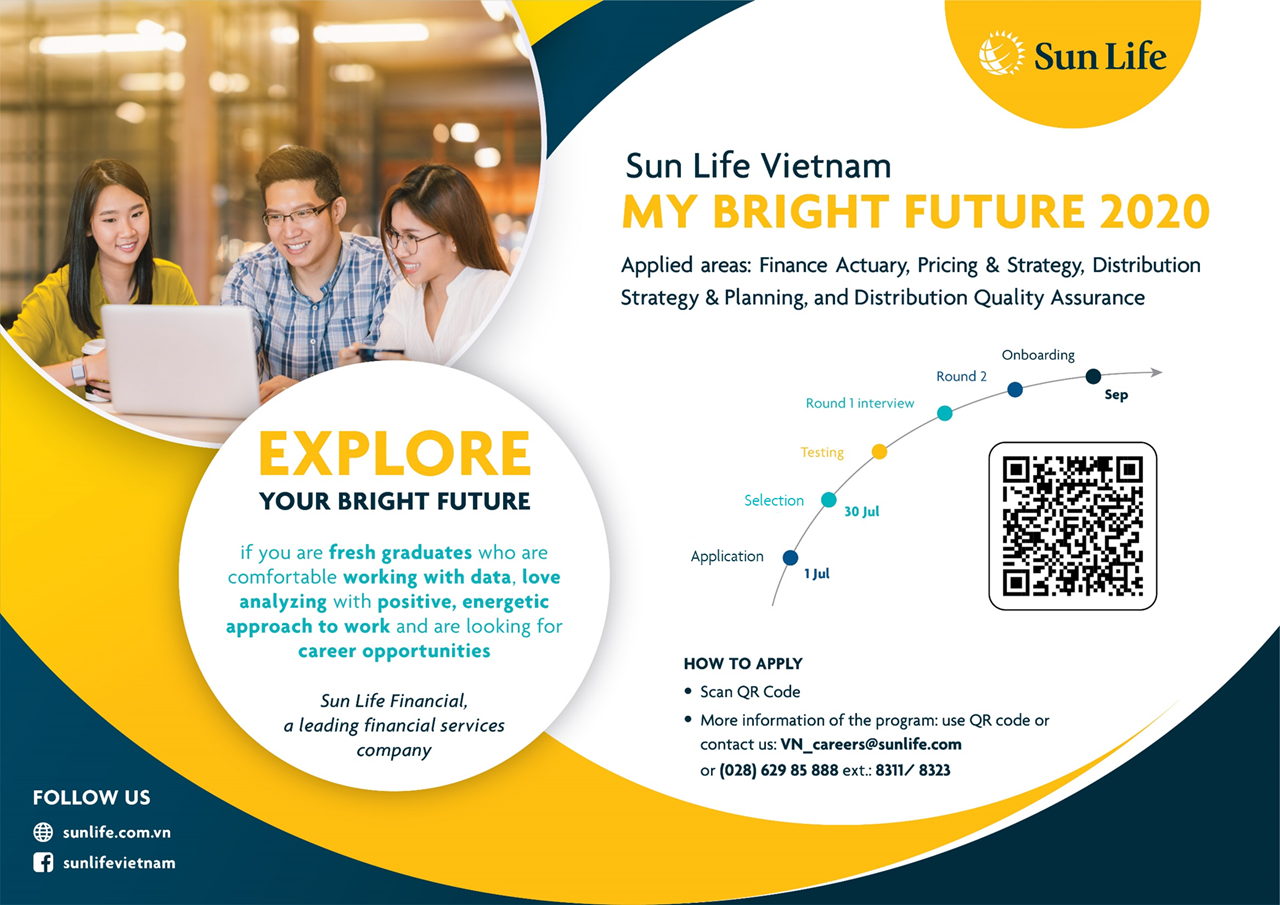 Sun Life

Sun Life Vietnam
MY BRIGHT FUTURE 2020

Applied areas: Finance Actuary, Pricing & Strategy, Distribution Strategy & Planning, and Distribution Quality Assurance

Application
1 Jul
Selection
30 Jul
Testing
Round 1 interview
Round 2
Onboarding
Sep

EXPLORE
YOUR BRIGHT FUTURE

if you are fresh graduates who are comfortable working with data, love analyzing with positive, energetic approach to work and are looking for career opportunities

Sun Life Financial, a leading financial services company

HOW TO APPLY
• Scan QR Code
• More information of the program: use QR code or contact us: VN_careers@sunlife.com or (028) 629 85 888 ext.: 8311/ 8323

FOLLOW US
sunlife.com.vn
sunlifevietnam